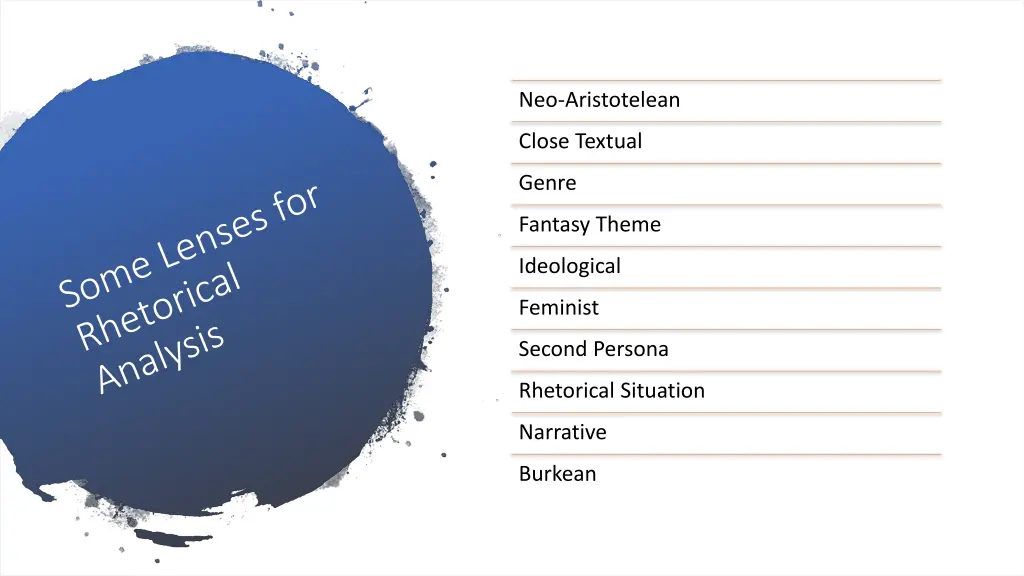 Some Lenses for Rhetorical Analysis

Neo-Aristotelean

Close Textual

Genre

Fantasy Theme

Ideological

Feminist

Second Persona

Rhetorical Situation

Narrative

Burkean